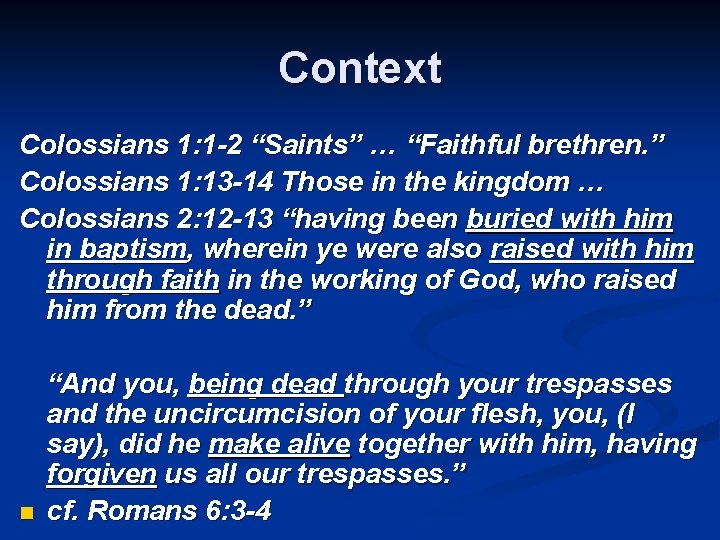 Context

Colossians 1:1-2 “Saints” … “Faithful brethren.”

Colossians 1:13-14 Those in the kingdom …

Colossians 2:12-13 “having been buried with him in baptism, wherein ye were also raised with him through faith in the working of God, who raised him from the dead.”

“And you, being dead through your trespasses and the uncircumcision of your flesh, you, (I say), did he make alive together with him, having forgiven us all our trespasses.”

cf. Romans 6:3-4